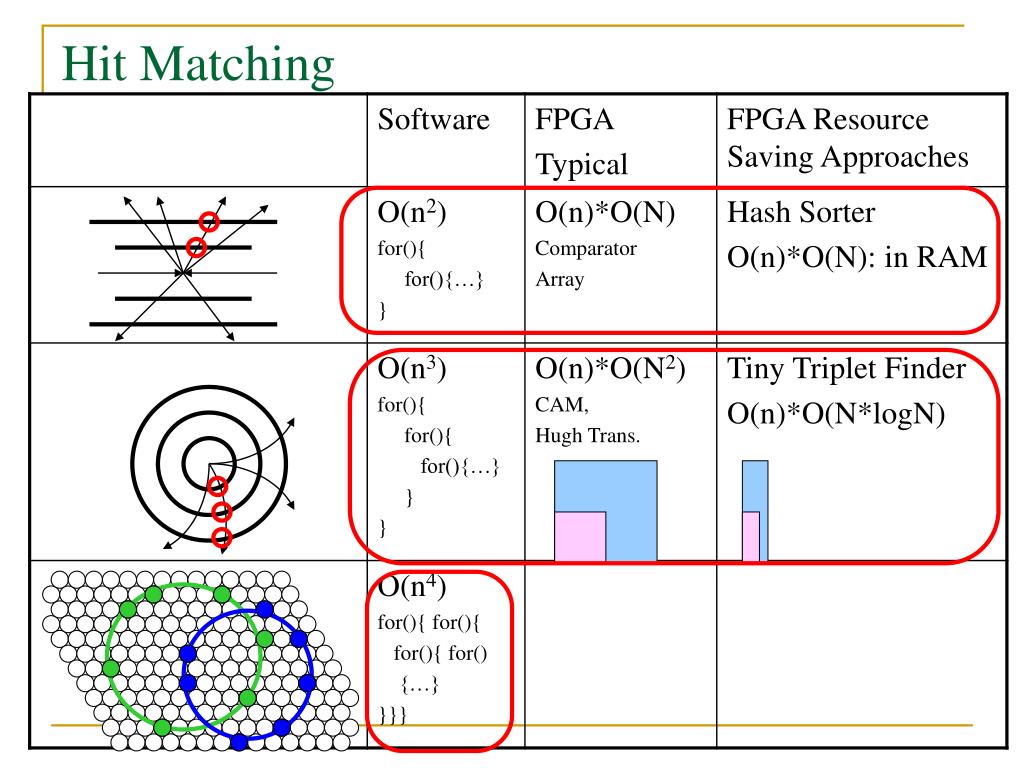 Hit Matching

| | Software | FPGA Typical | FPGA Resource Saving Approaches |
|---|---|---|---|
| | $O(n^2)$ for(){ for(){…} } | $O(n)*O(N)$ Comparator Array | Hash Sorter $O(n)*O(N)$: in RAM |
| | $O(n^3)$ for(){ for(){ for(){…} } } | $O(n)*O(N^2)$ CAM, Hugh Trans. | Tiny Triplet Finder $O(n)*O(N*logN)$ |
| | $O(n^4)$ for(){ for(){ for(){ for() {…} }}} | | |